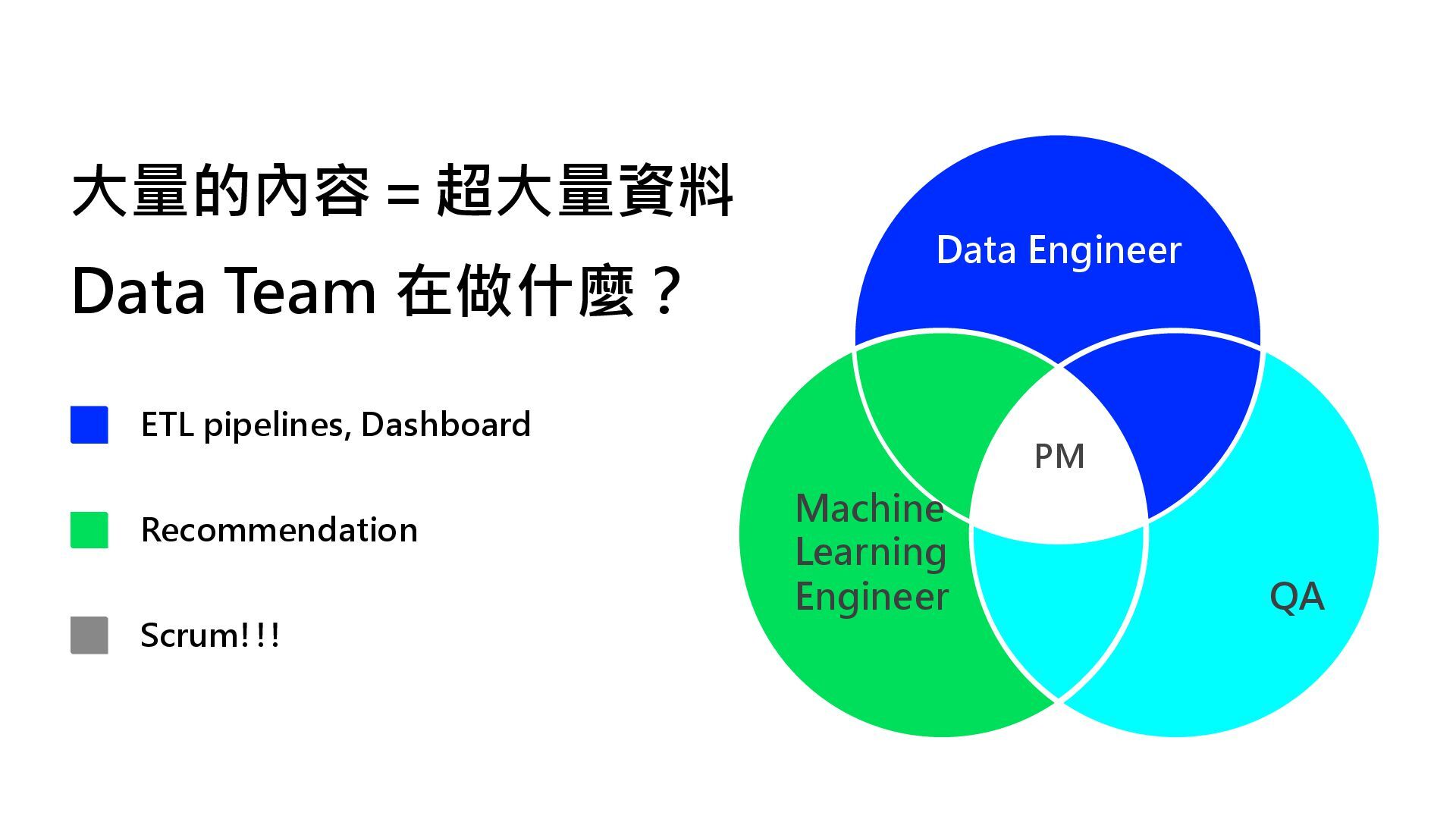 大量的內容 = 超大量資料

Data Team 在做什麼？

ETL pipelines, Dashboard

Recommendation

Scrum!!!

Data Engineer

PM

Machine Learning Engineer

QA